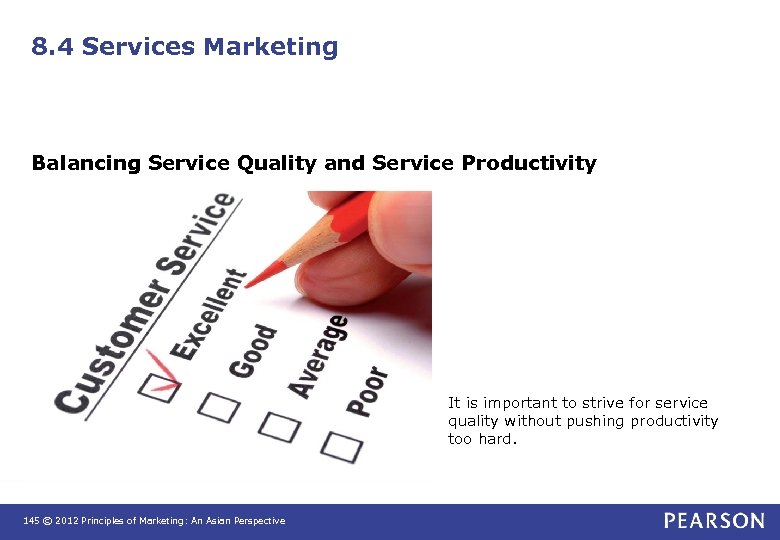 8.4 Services Marketing

Balancing Service Quality and Service Productivity

Customer Service
Excellent
Good
Average
Poor

It is important to strive for service quality without pushing productivity too hard.

145 © 2012 Principles of Marketing: An Asian Perspective

PEARSON